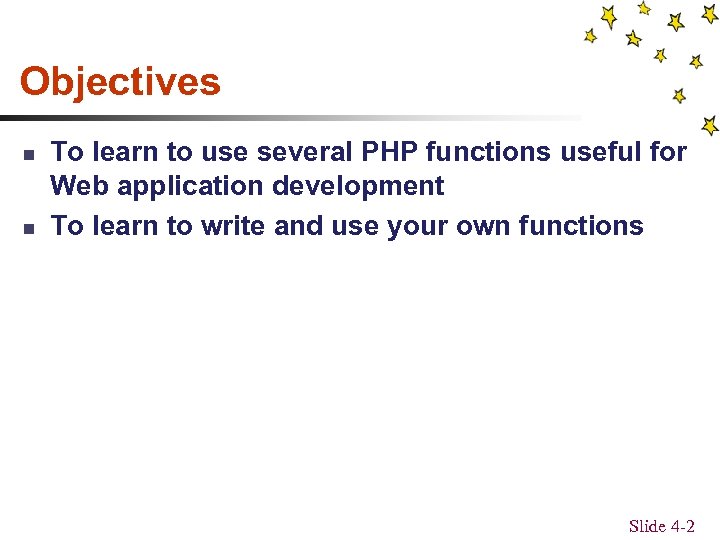 Objectives

- To learn to use several PHP functions useful for Web application development
- To learn to write and use your own functions

Slide 4-2